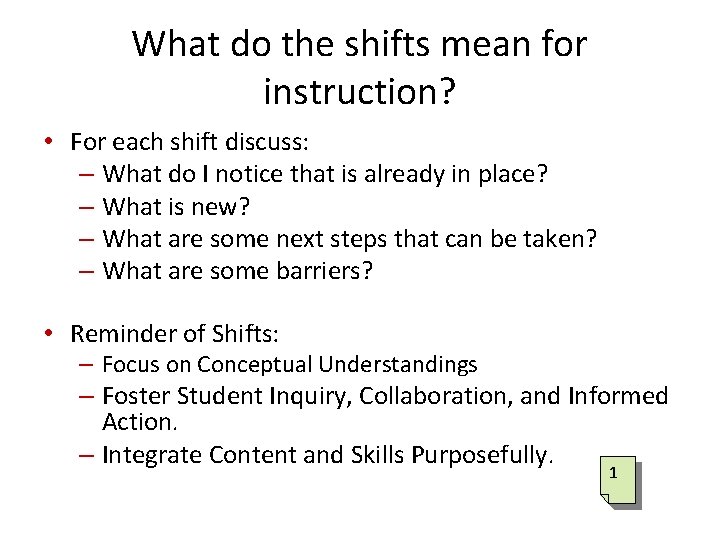 What do the shifts mean for instruction?

• For each shift discuss:
– What do I notice that is already in place?
– What is new?
– What are some next steps that can be taken?
– What are some barriers?

• Reminder of Shifts:
– Focus on Conceptual Understandings
– Foster Student Inquiry, Collaboration, and Informed Action.
– Integrate Content and Skills Purposefully.

1